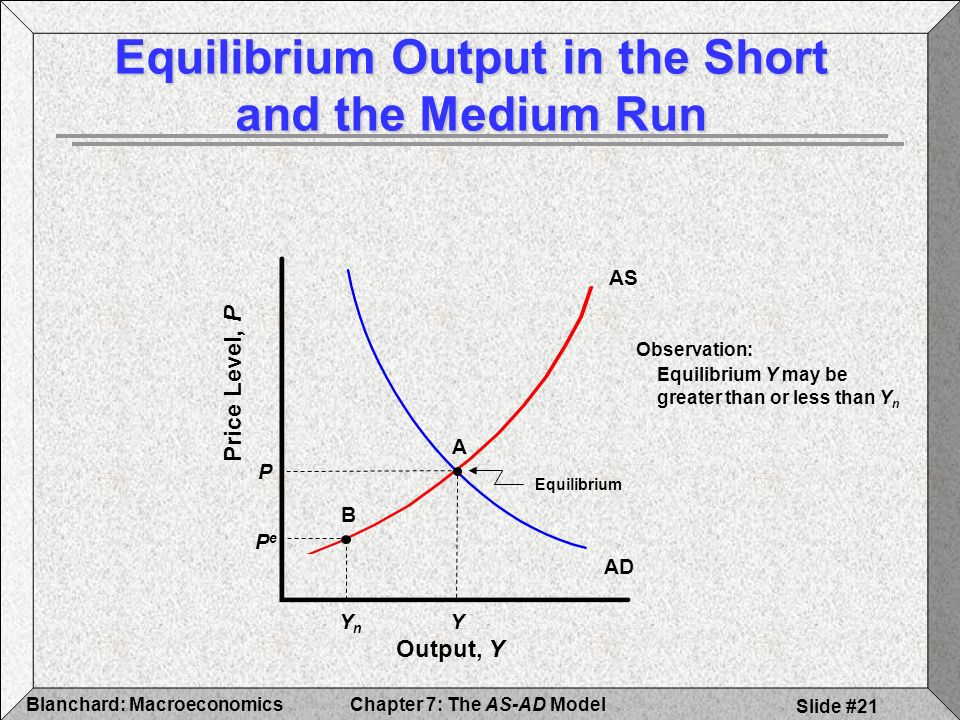 Equilibrium Output in the Short and the Medium Run

Price Level, $P$

AS

Observation:
Equilibrium $Y$ may be greater than or less than $Y_n$

A

$P$

Equilibrium

B

$P^e$

AD

$Y_n$

$Y$

Output, $Y$

Blanchard: Macroeconomics

Chapter 7: The AS-AD Model

Slide #21